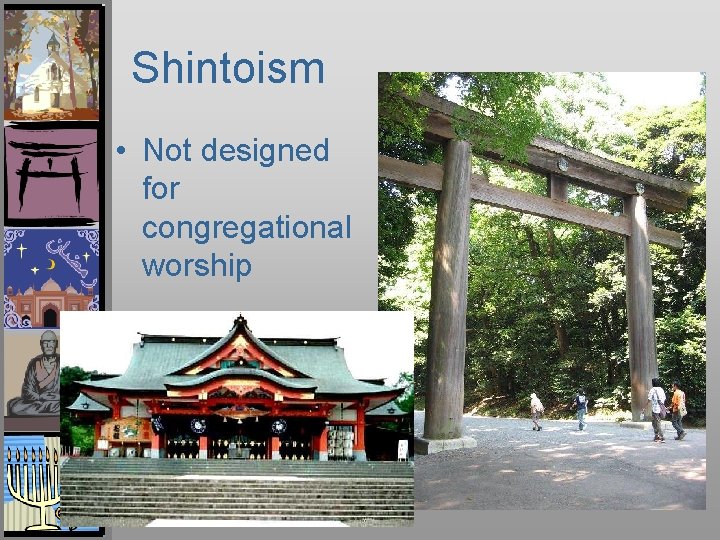 Shintoism

• Not designed for congregational worship